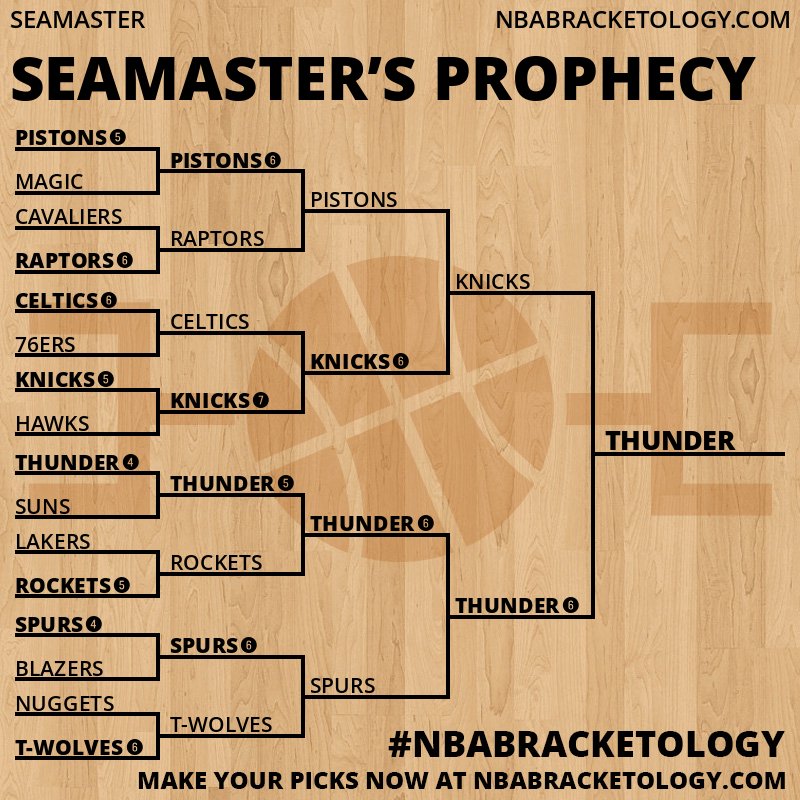 SEAMASTER

NBABRACKETOLOGY.COM

SEAMASTER'S PROPHECY

PISTONS 5
MAGIC
CAVALIERS
RAPTORS 6
CELTICS 6
76ERS
KNICKS 5
HAWKS
THUNDER 4
SUNS
LAKERS
ROCKETS 5
SPURS 4
BLAZERS
NUGGETS
T-WOLVES 6

PISTONS 6
RAPTORS
CELTICS
KNICKS 7
THUNDER 5
ROCKETS
SPURS 6
T-WOLVES

PISTONS
KNICKS 6
THUNDER 6
SPURS

KNICKS
THUNDER 6

THUNDER

#NBABRACKETOLOGY

MAKE YOUR PICKS NOW AT NBABRACKETOLOGY.COM